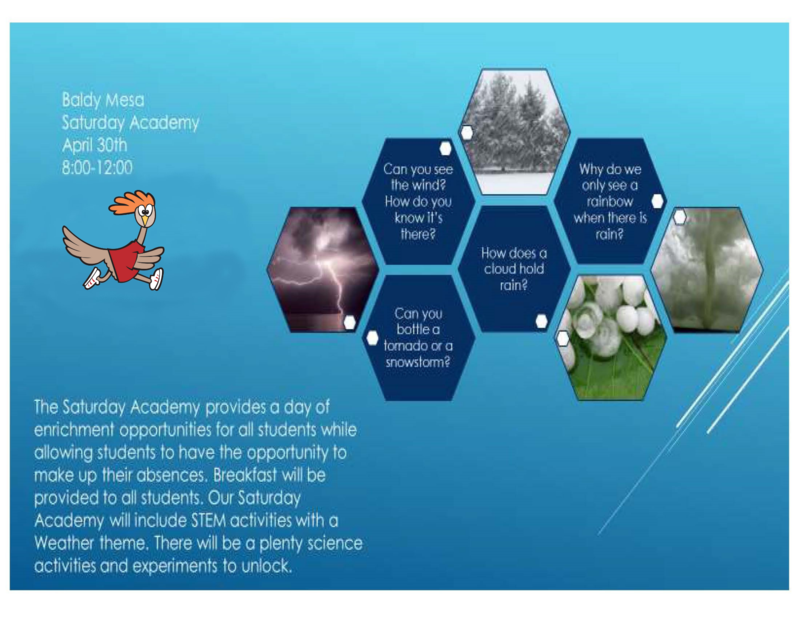 Baldy Mesa
Saturday Academy
April 30th
8:00-12:00

Can you see the wind? How do you know it's there?

Why do we only see a rainbow when there is rain?

How does a cloud hold rain?

Can you bottle a tornado or a snowstorm?

The Saturday Academy provides a day of enrichment opportunities for all students while allowing students to have the opportunity to make up their absences. Breakfast will be provided to all students. Our Saturday Academy will include STEM activities with a Weather theme. There will be a plenty science activities and experiments to unlock.